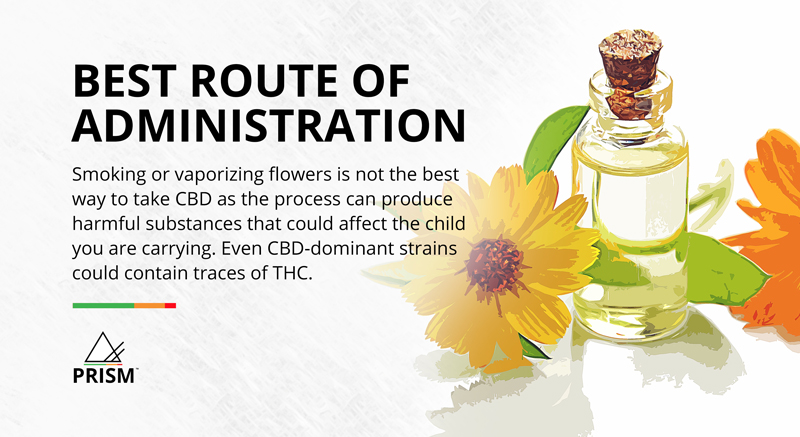 BEST ROUTE OF ADMINISTRATION

Smoking or vaporizing flowers is not the best way to take CBD as the process can produce harmful substances that could affect the child you are carrying. Even CBD-dominant strains could contain traces of THC.

PRISM™